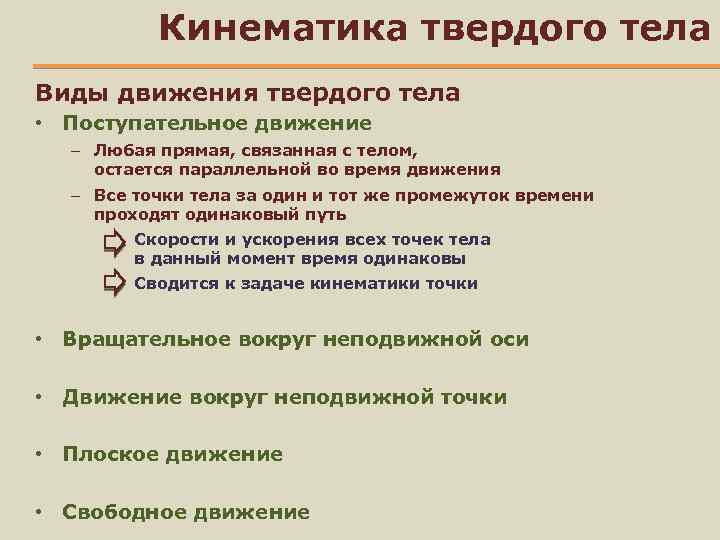 Кинематика твердого тела

Виды движения твердого тела

• Поступательное движение

– Любая прямая, связанная с телом, остается параллельной во время движения

– Все точки тела за один и тот же промежуток времени проходят одинаковый путь

Скорости и ускорения всех точек тела в данный момент время одинаковы

Сводится к задаче кинематики точки

• Вращательное вокруг неподвижной оси

• Движение вокруг неподвижной точки

• Плоское движение

• Свободное движение